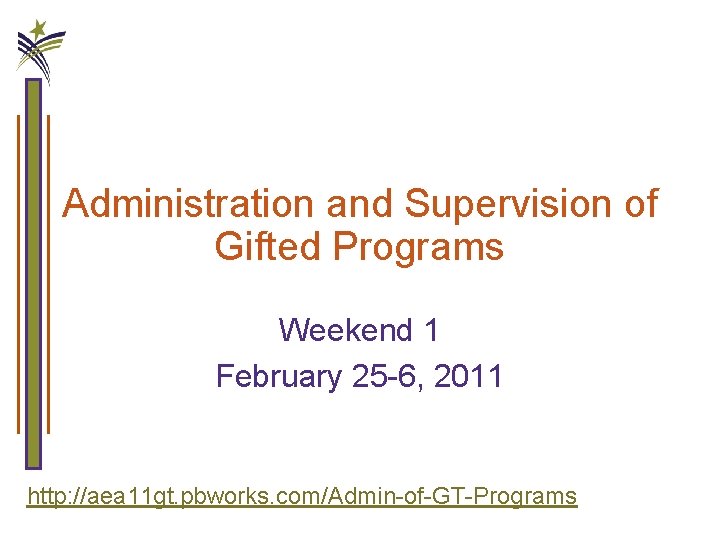 Administration and Supervision of Gifted Programs

Weekend 1

February 25-6, 2011

http://aea11gt.pbworks.com/Admin-of-GT-Programs